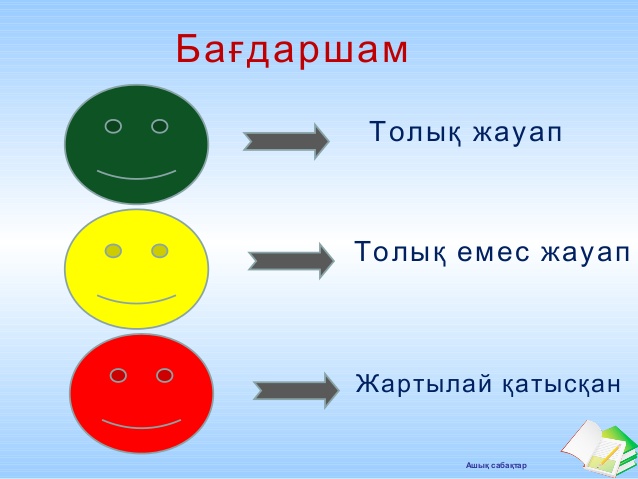 Бағдаршам

Толық жауап

Толық емес жауап

Жартылай қатысқан

Ашық сабақтар